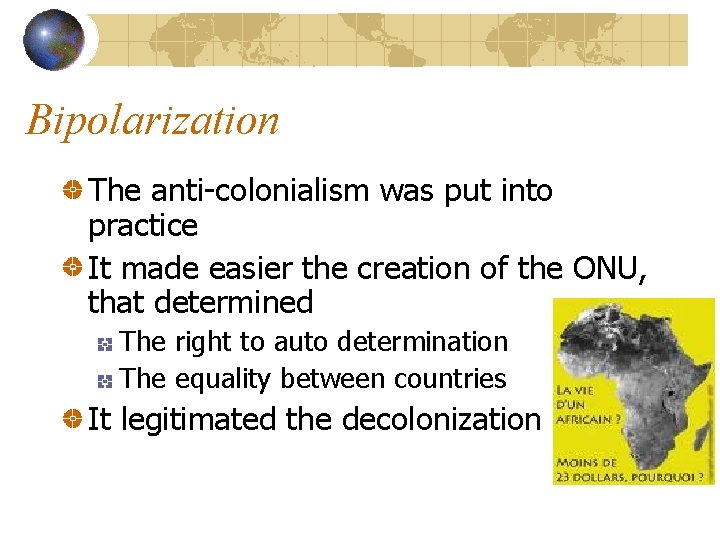 Bipolarization

The anti-colonialism was put into practice

It made easier the creation of the ONU, that determined

The right to auto determination

The equality between countries

It legitimated the decolonization

LA VIE D'UN AFRICAIN ?

MOINS DE 23 DOLLARS, POURQUOI ?